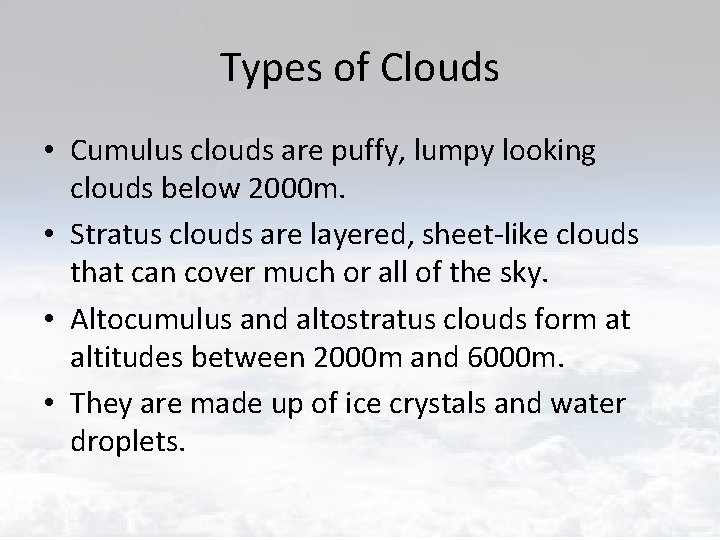 Types of Clouds

• Cumulus clouds are puffy, lumpy looking clouds below 2000m.
• Stratus clouds are layered, sheet-like clouds that can cover much or all of the sky.
• Altocumulus and altostratus clouds form at altitudes between 2000m and 6000m.
• They are made up of ice crystals and water droplets.